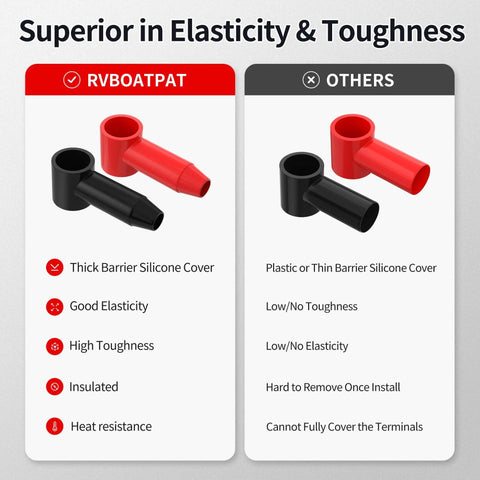 Superior in Elasticity & Toughness

RVBOATPAT

Thick Barrier Silicone Cover

Good Elasticity

High Toughness

Insulated

Heat resistance

OTHERS

Plastic or Thin Barrier Silicone Cover

Low/No Toughness

Low/No Elasticity

Hard to Remove Once Install

Cannot Fully Cover the Terminals